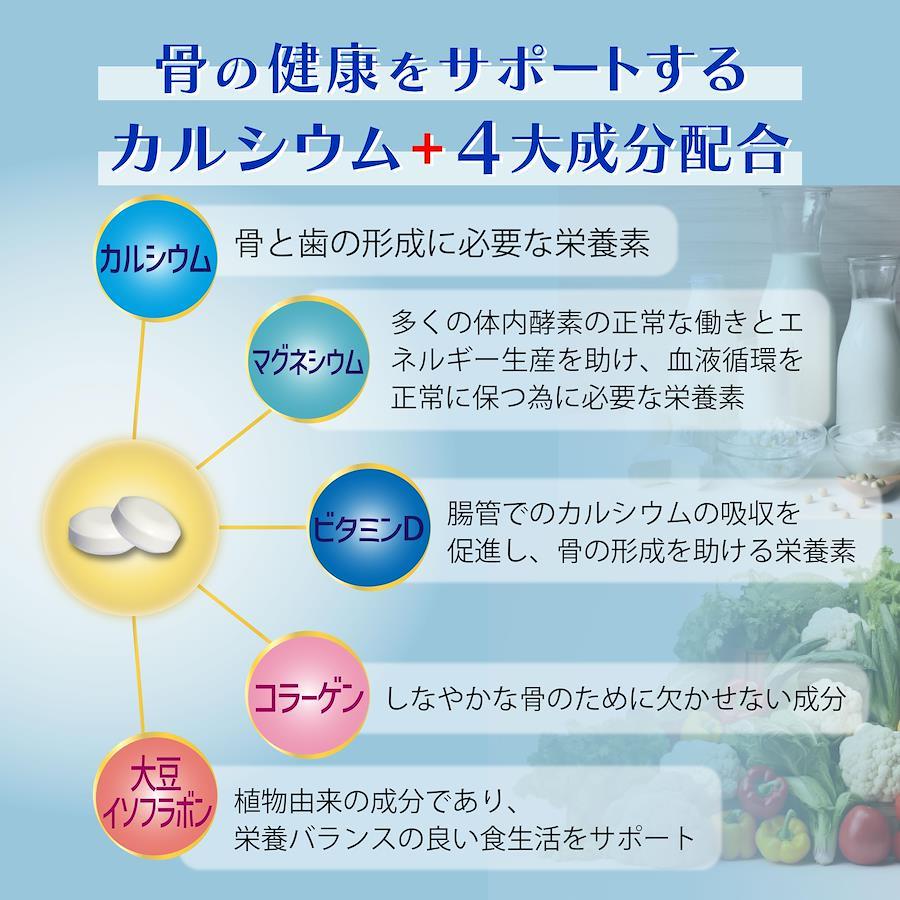 骨の健康をサポートする
カルシウム+4大成分配合

カルシウム
骨と歯の形成に必要な栄養素

マグネシウム
多くの体内酵素の正常な働きとエネルギー生産を助け、血液循環を正常に保つ為に必要な栄養素

ビタミンD
腸管でのカルシウムの吸収を促進し、骨の形成を助ける栄養素

コラーゲン
しなやかな骨のために欠かせない成分

大豆イソフラボン
植物由来の成分であり、栄養バランスの良い食生活をサポート